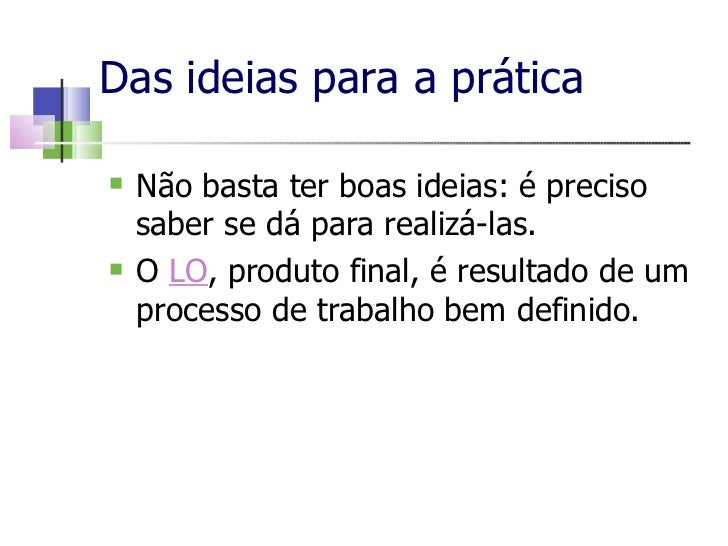 Das ideias para a prática

Não basta ter boas ideias: é preciso saber se dá para realizá-las.

O LO, produto final, é resultado de um processo de trabalho bem definido.